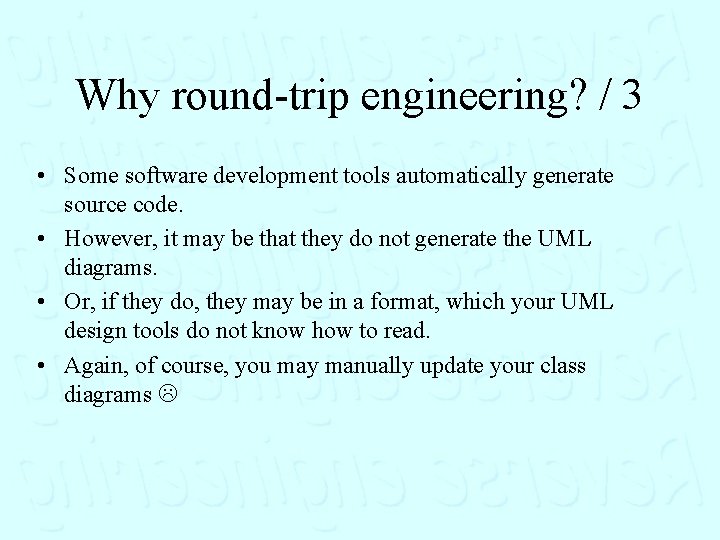 Why round-trip engineering? / 3

• Some software development tools automatically generate source code.

• However, it may be that they do not generate the UML diagrams.

• Or, if they do, they may be in a format, which your UML design tools do not know how to read.

• Again, of course, you may manually update your class diagrams ☹